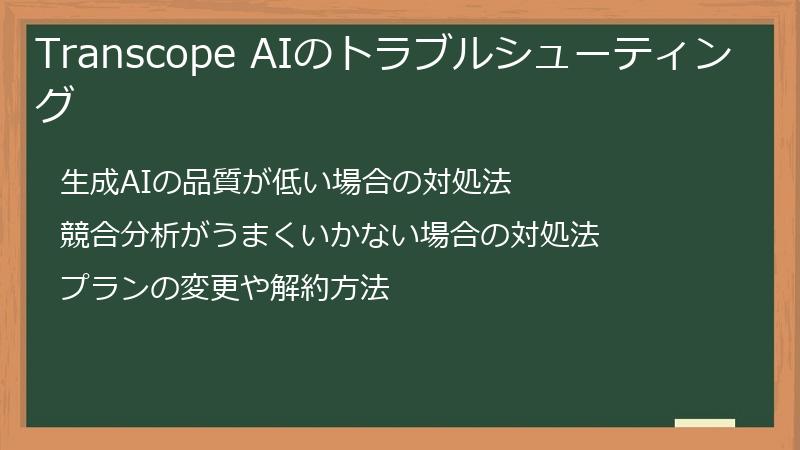 Transcope AIのトラブルシューティング

生成AIの品質が低い場合の対処法

競合分析がうまくいかない場合の対処法

プランの変更や解約方法